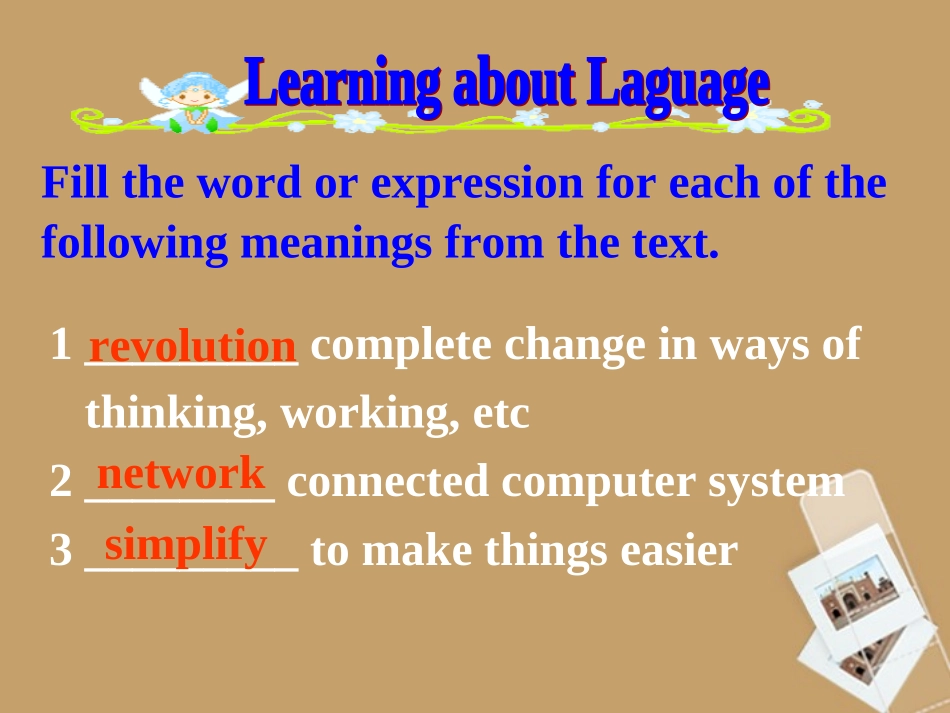 Learning about Laguage

Fill the word or expression for each of the following meanings from the text.

1 revolution complete change in ways of thinking, working, etc
2 network connected computer system
3 simplify to make things easier